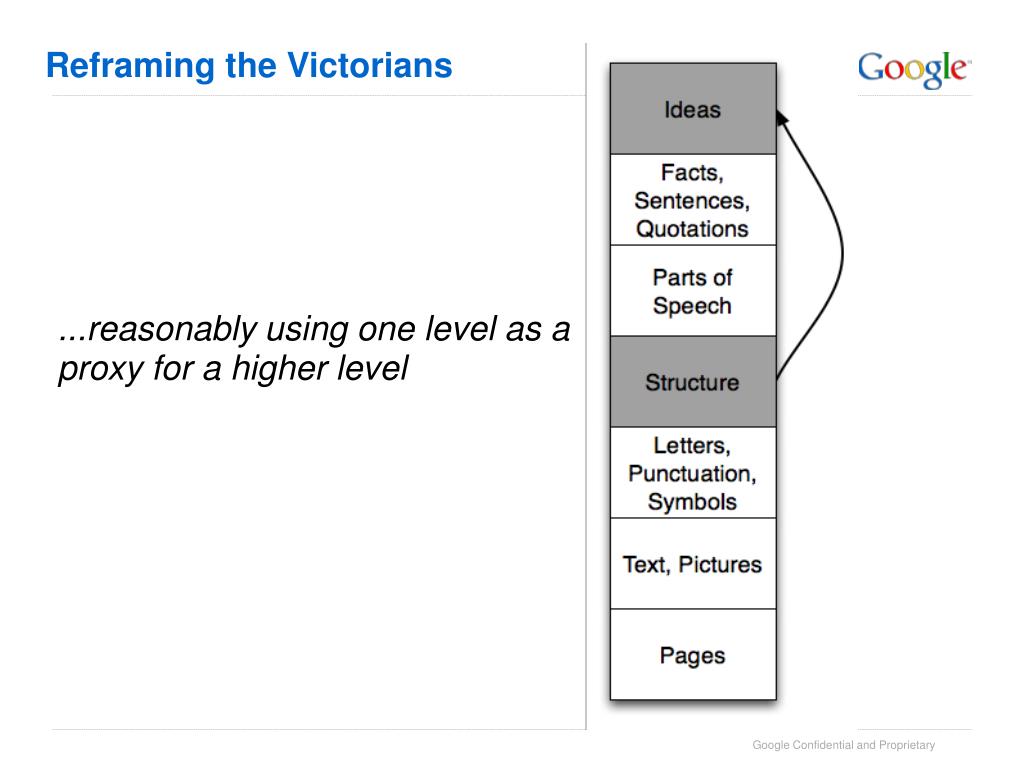 Reframing the Victorians

Google

...reasonably using one level as a proxy for a higher level

Ideas

Facts, Sentences, Quotations

Parts of Speech

Structure

Letters, Punctuation, Symbols

Text, Pictures

Pages

Google Confidential and Proprietary